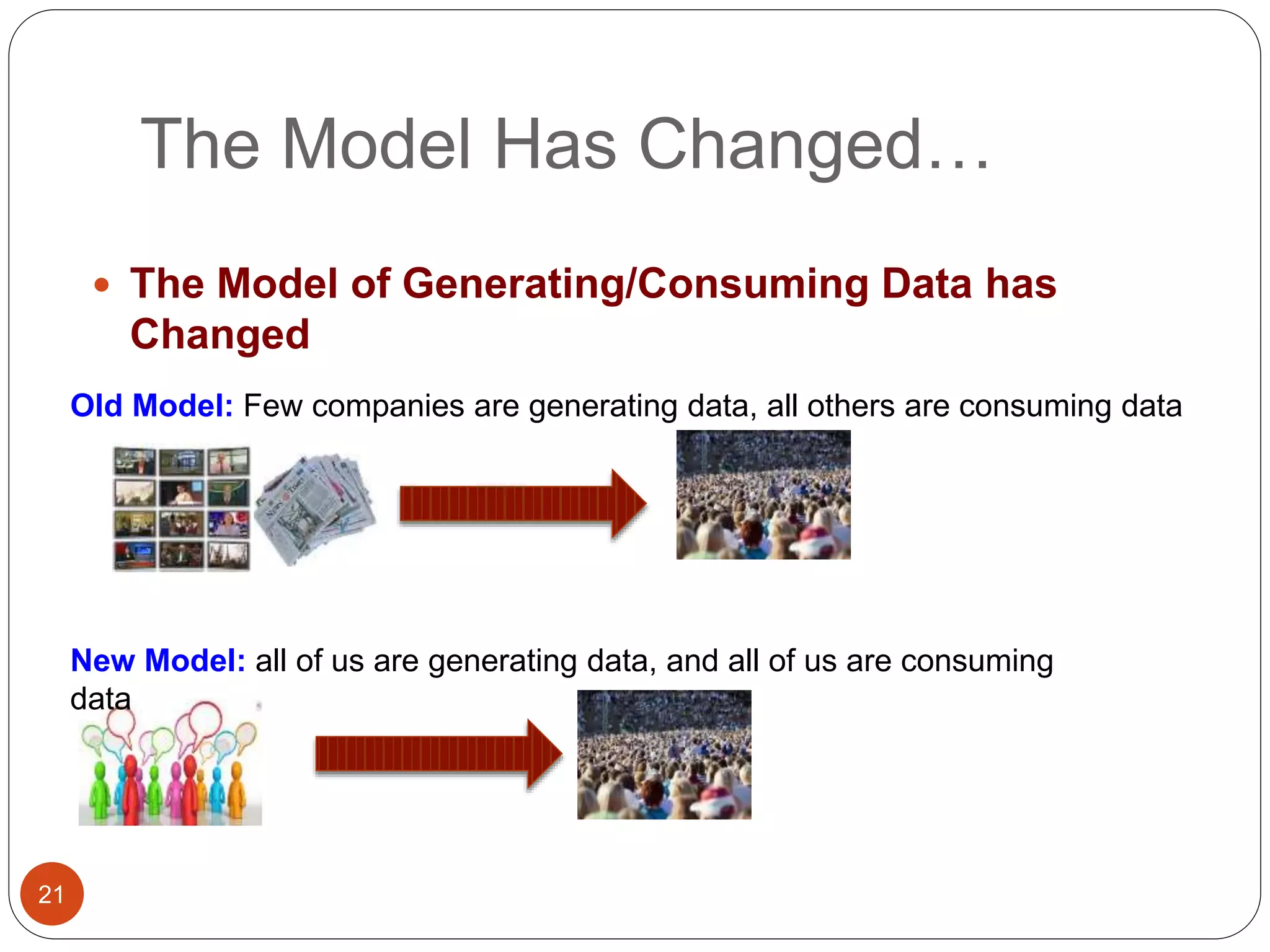 The Model Has Changed…

• The Model of Generating/Consuming Data has Changed

Old Model: Few companies are generating data, all others are consuming data

New Model: all of us are generating data, and all of us are consuming data

21